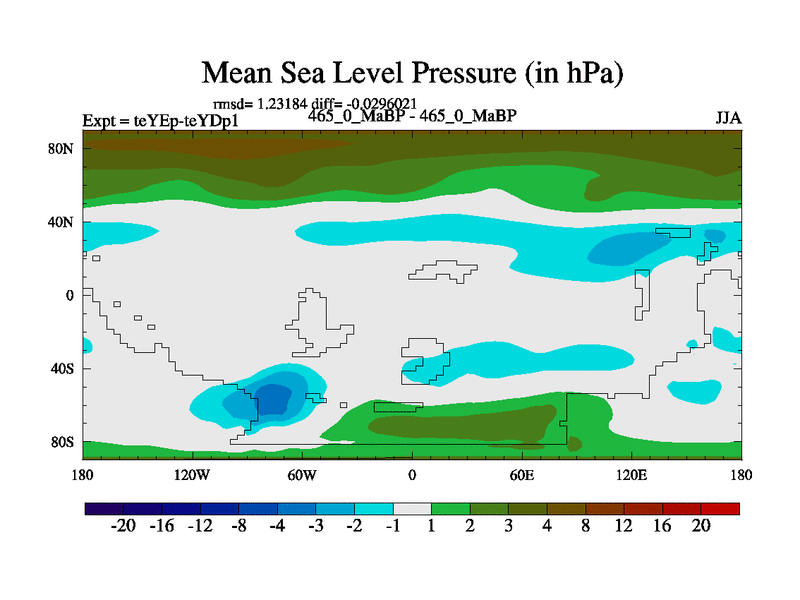 Mean Sea Level Pressure (in hPa)

rmsd= 1.23184 diff= -0.0296021

Expt = teYEp-teYDp1

465_0_MaBP - 465_0_MaBP

JJA

80N
40N
0
40S
80S

180 120W 60W 0 60E 120E 180

-20 -16 -12 -8 -4 -3 -2 -1 1 2 3 4 8 12 16 20